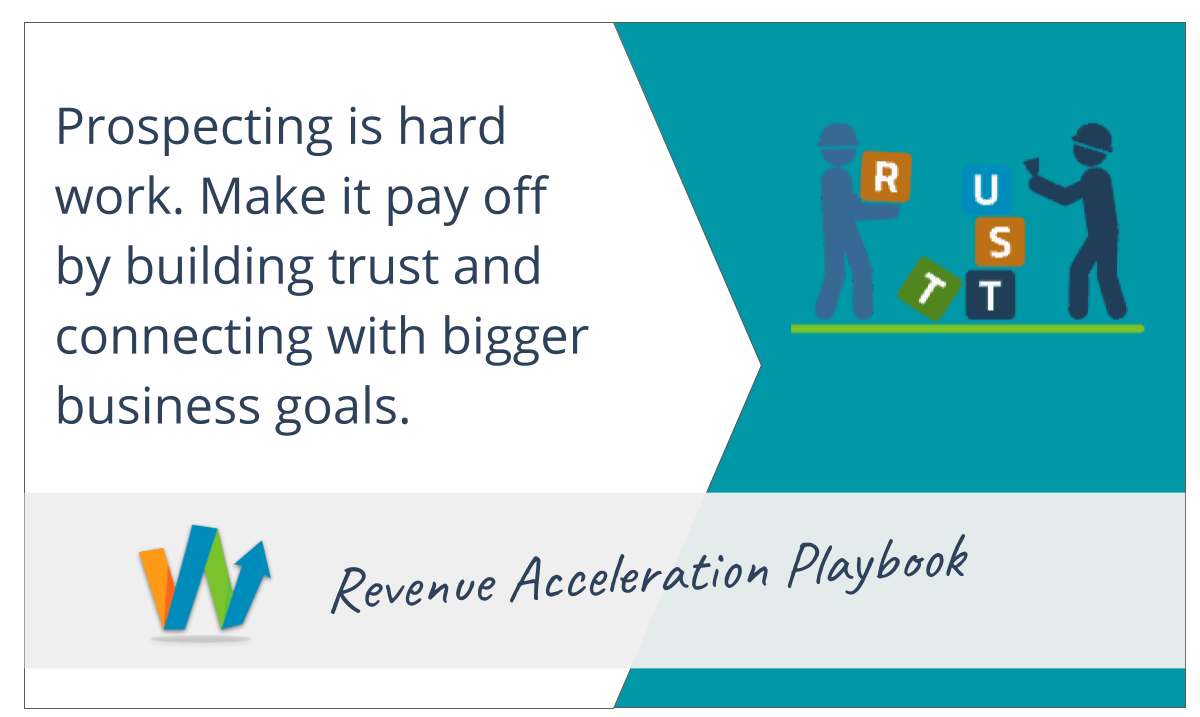 Prospecting is hard work. Make it pay off by building trust and connecting with bigger business goals.

R
U
S
T
T

Revenue Acceleration Playbook